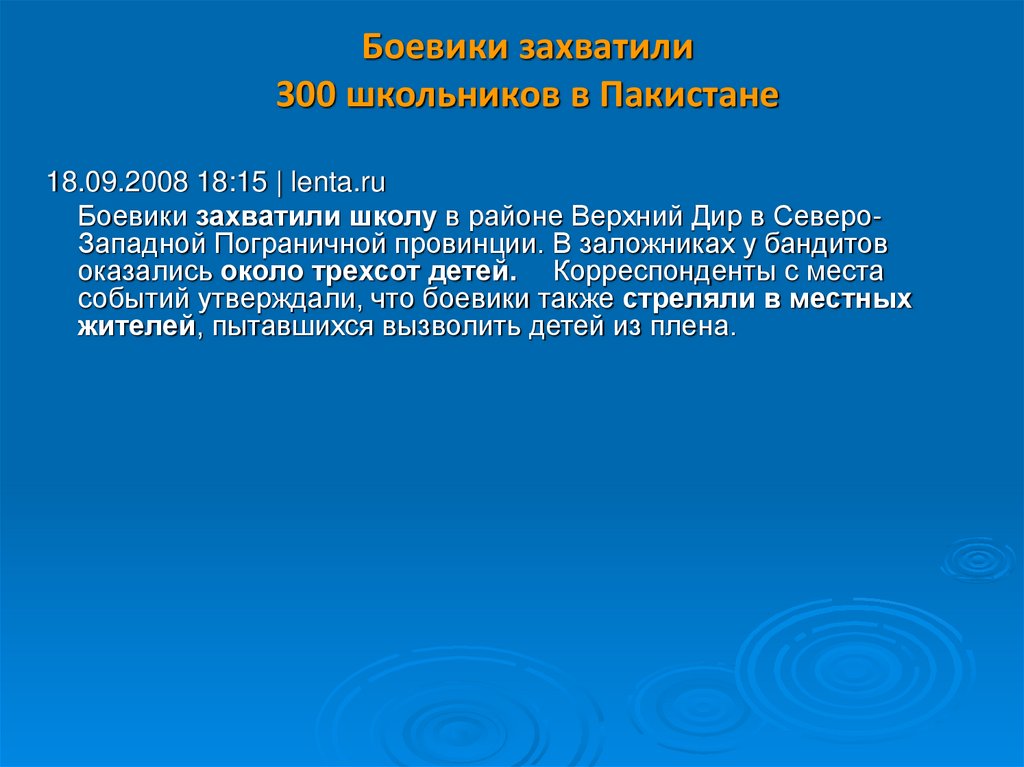 Боевики захватили
300 школьников в Пакистане

18.09.2008 18:15 | lenta.ru

Боевики захватили школу в районе Верхний Дир в Северо-Западной Пограничной провинции. В заложниках у бандитов оказались около трехсот детей. Корреспонденты с места событий утверждали, что боевики также стреляли в местных жителей, пытавшихся вызволить детей из плена.